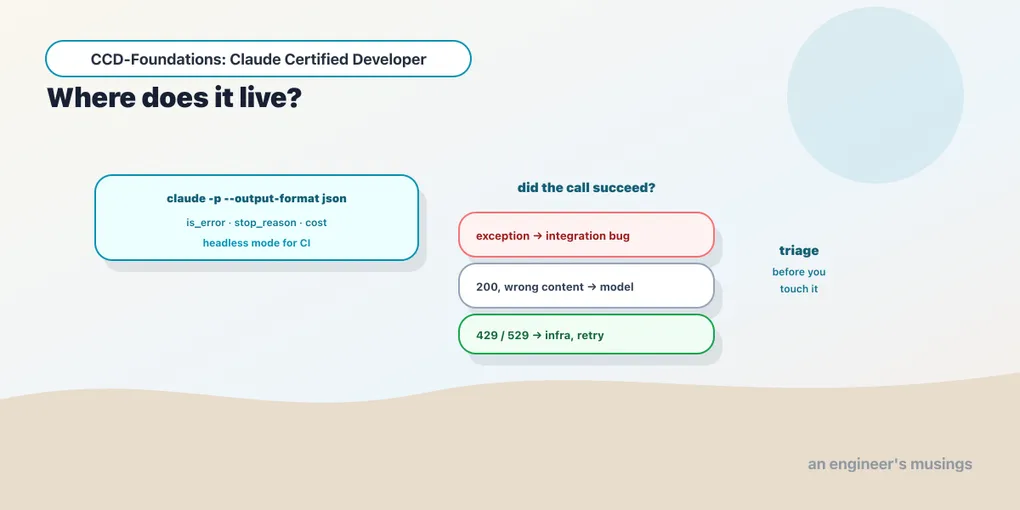 CCD-Foundations: Claude Certified Developer

Where does it live?

claude -p --output-format json

is_error · stop_reason · cost

headless mode for CI

did the call succeed?

exception → integration bug

200, wrong content → model

429 / 529 → infra, retry

triage

before you touch it

an engineer's musings